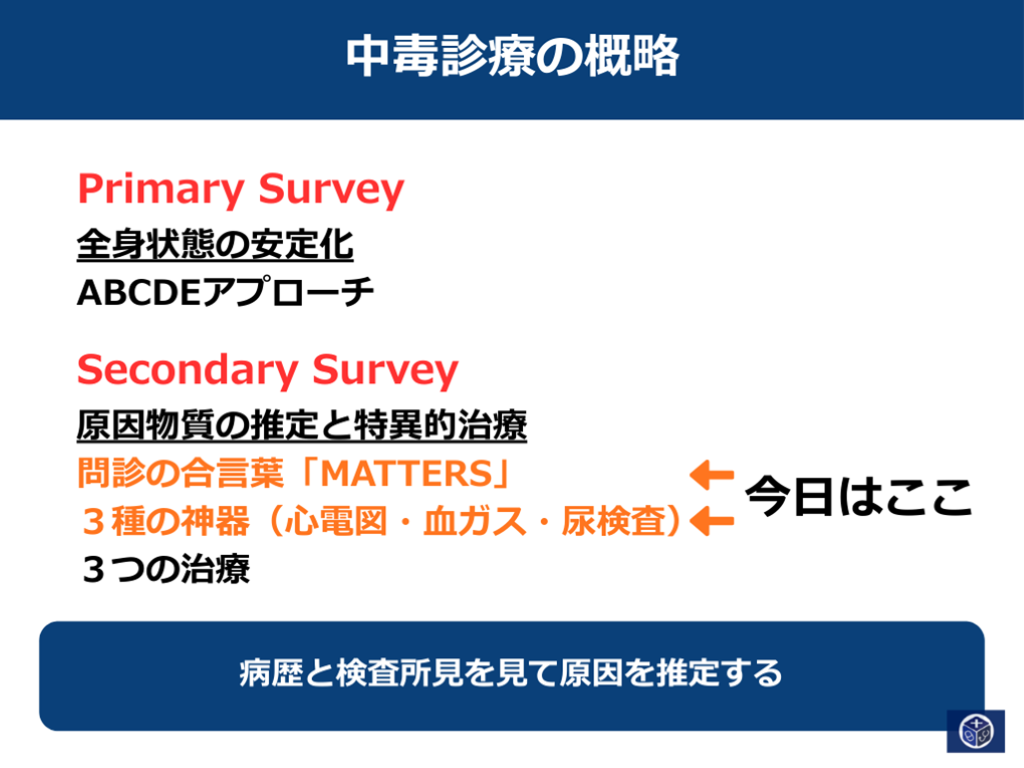 中毒診療の概略

Primary Survey
全身状態の安定化
ABCDEアプローチ

Secondary Survey
原因物質の推定と特異的治療
問診の合言葉「MATTERS」
３種の神器（心電図・血ガス・尿検査）
３つの治療

今日はここ

病歴と検査所見を見て原因を推定する